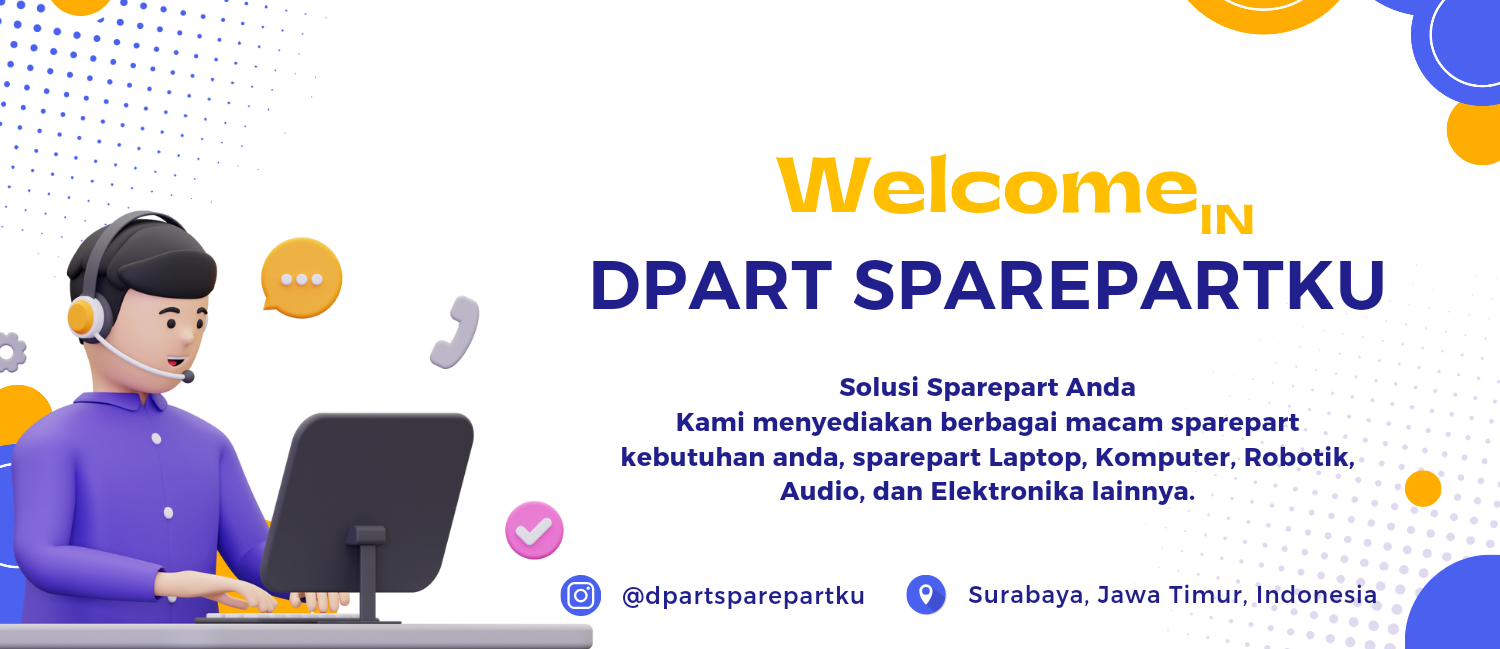 Welcome IN
DPART SPAREPARTKU

Solusi Sparepart Anda
Kami menyediakan berbagai macam sparepart kebutuhan anda, sparepart Laptop, Komputer, Robotik, Audio, dan Elektronika lainnya.

@dpartsparepartku

Surabaya, Jawa Timur, Indonesia